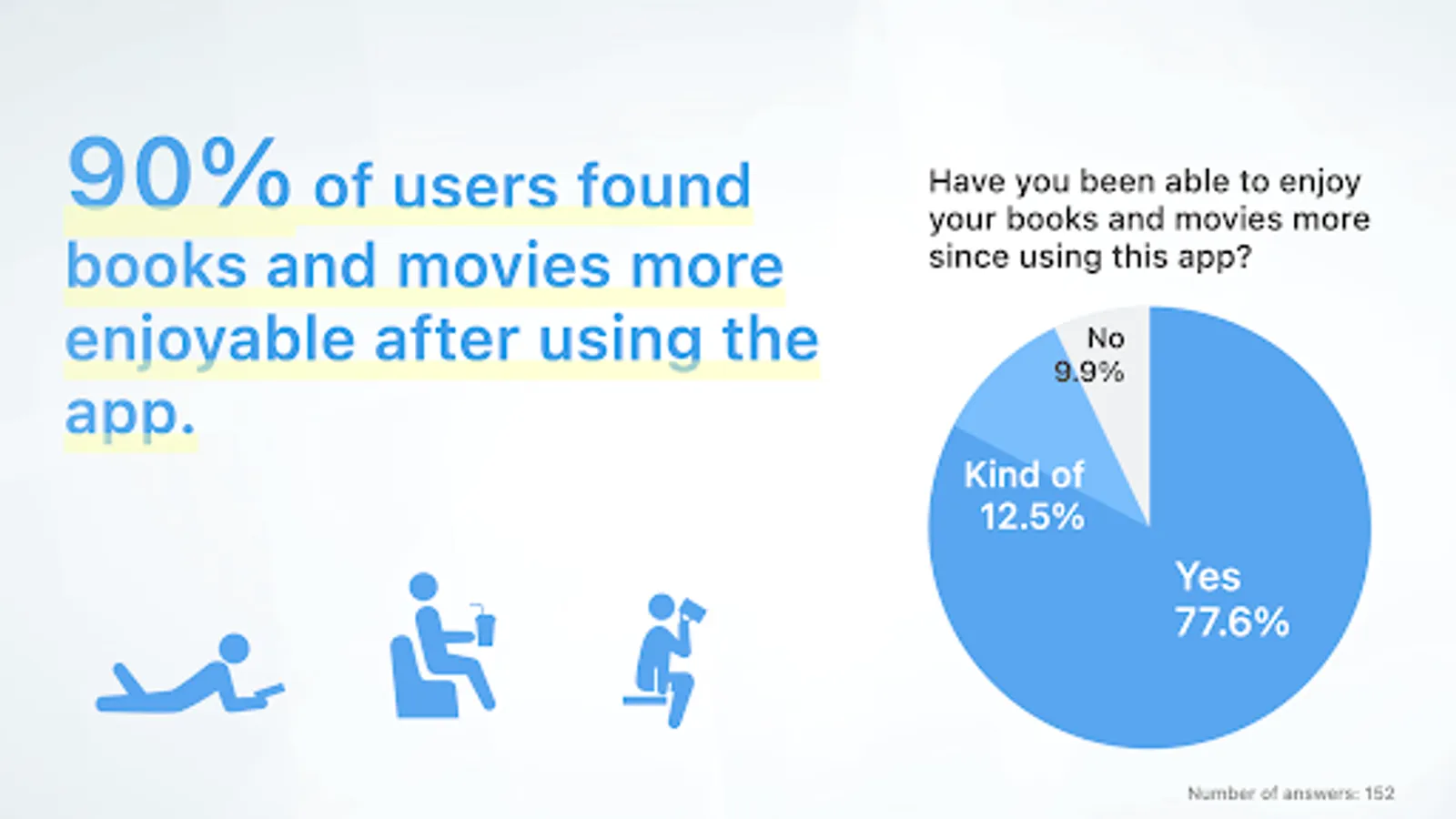 90% of users found books and movies more enjoyable after using the app.

Have you been able to enjoy your books and movies more since using this app?

No
9.9%

Kind of
12.5%

Yes
77.6%

Number of answers: 152